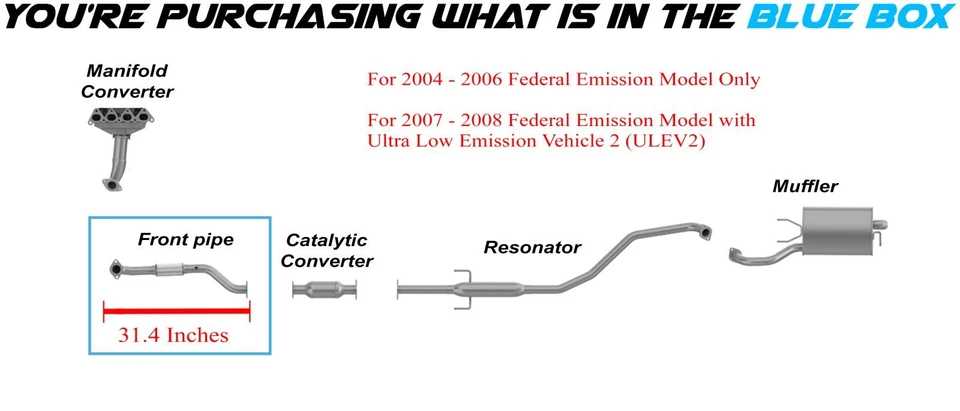 YOU'RE PURCHASING WHAT IS IN THE BLUE BOX

Manifold Converter

For 2004 - 2006 Federal Emission Model Only

For 2007 - 2008 Federal Emission Model with Ultra Low Emission Vehicle 2 (ULEV2)

Muffler

Front pipe

31.4 Inches

Catalytic Converter

Resonator